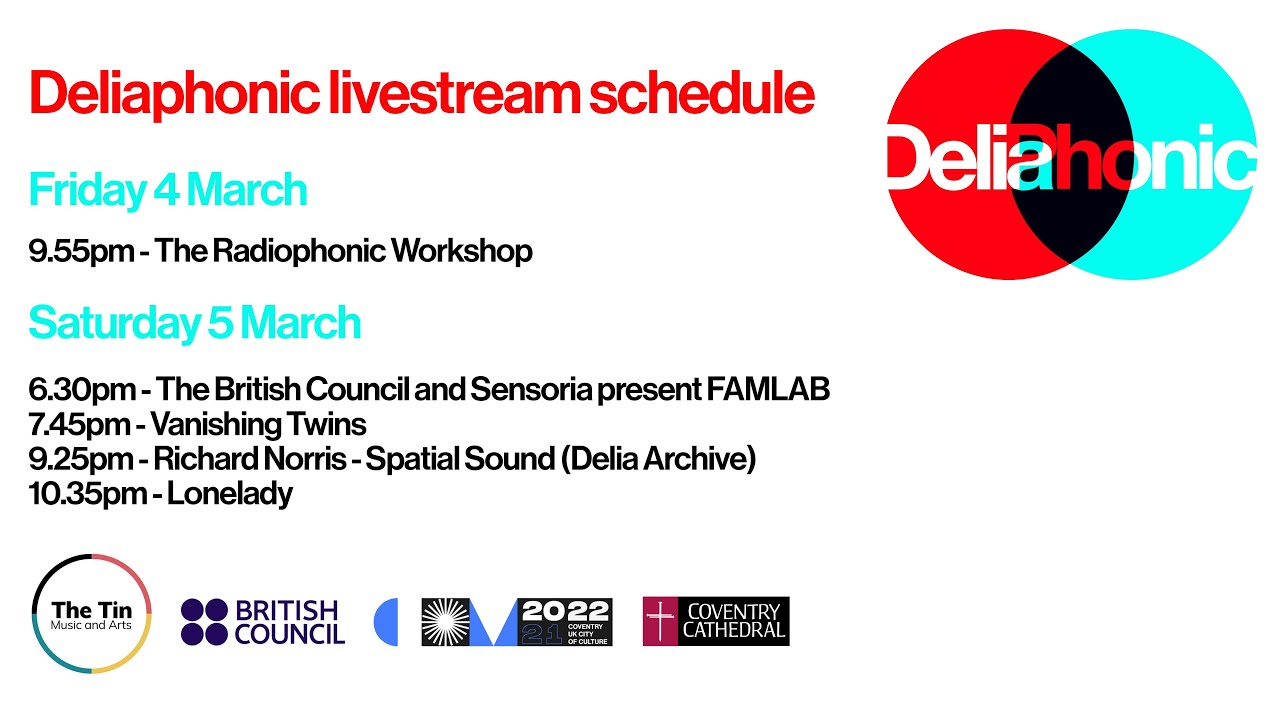 Deliaphonic livestream schedule

Friday 4 March

9.55pm - The Radiophonic Workshop

Saturday 5 March

6.30pm - The British Council and Sensoria present FAMLAB
7.45pm - Vanishing Twins
9.25pm - Richard Norris - Spatial Sound (Delia Archive)
10.35pm - Lonelady

DeliaPhonic

The Tin Music and Arts

BRITISH COUNCIL

2022 21 COVENTRY UK CITY OF CULTURE

COVENTRY CATHEDRAL